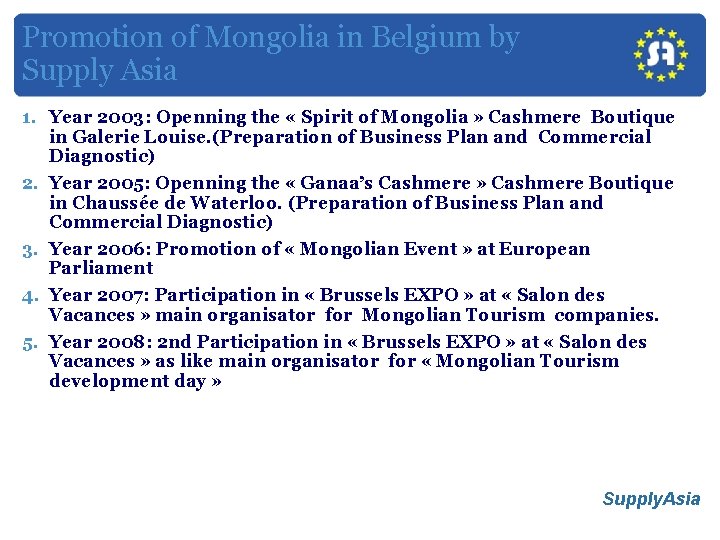 Promotion of Mongolia in Belgium by Supply Asia

SA

1. Year 2003: Openning the « Spirit of Mongolia » Cashmere Boutique in Galerie Louise.(Preparation of Business Plan and Commercial Diagnostic)
2. Year 2005: Openning the « Ganaa's Cashmere » Cashmere Boutique in Chaussée de Waterloo. (Preparation of Business Plan and Commercial Diagnostic)
3. Year 2006: Promotion of « Mongolian Event » at European Parliament
4. Year 2007: Participation in « Brussels EXPO » at « Salon des Vacances » main organisator for Mongolian Tourism companies.
5. Year 2008: 2nd Participation in « Brussels EXPO » at « Salon des Vacances » as like main organisator for « Mongolian Tourism development day »

SupplyAsia